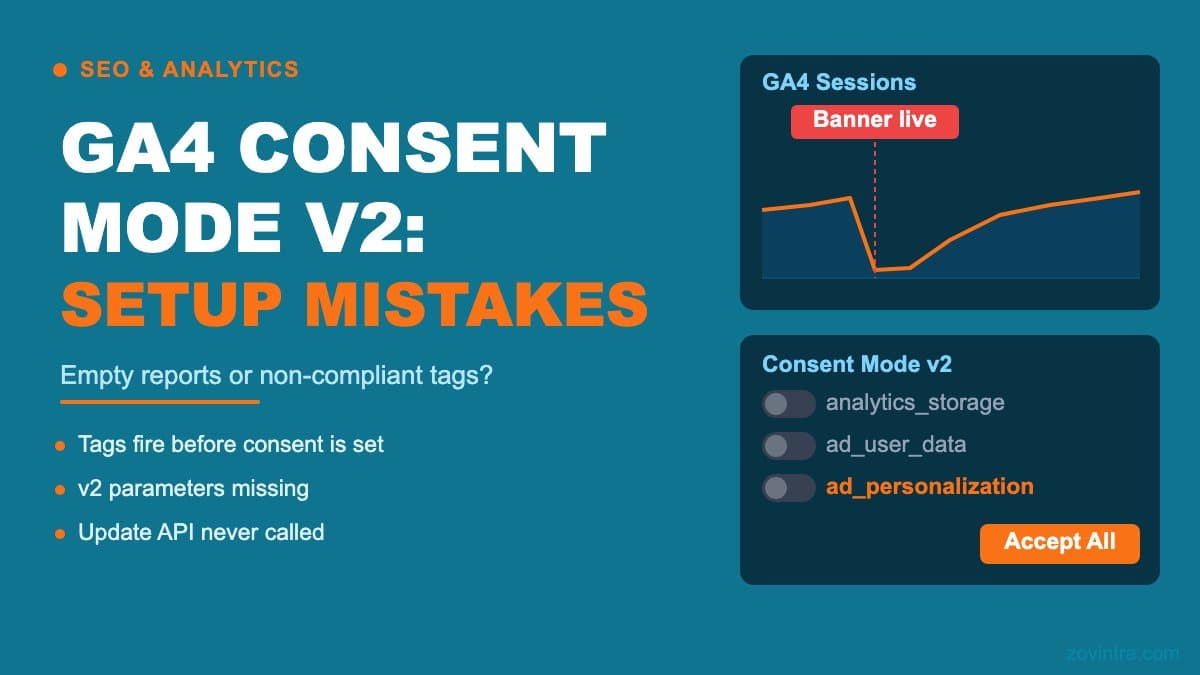 • SEO & ANALYTICS

GA4 CONSENT MODE V2: SETUP MISTAKES

Empty reports or non-compliant tags?

• Tags fire before consent is set
• v2 parameters missing
• Update API never called

GA4 Sessions

Banner live

Consent Mode v2

analytics_storage

ad_user_data

ad_personalization

Accept All

zovintra.com